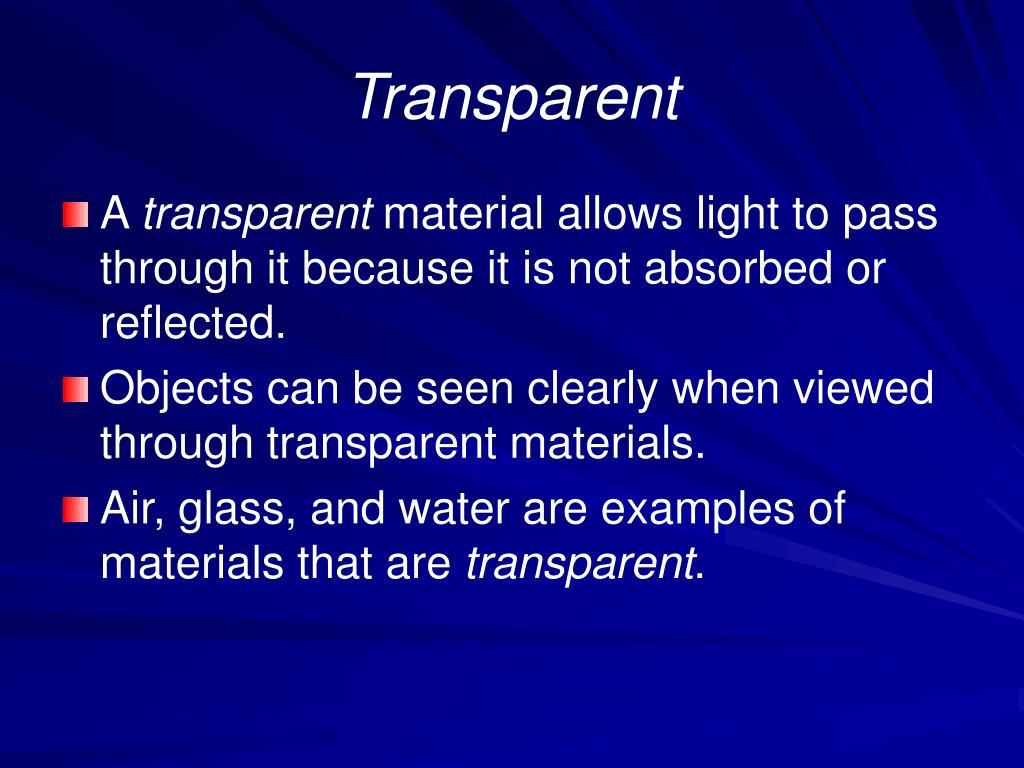 Transparent

A transparent material allows light to pass through it because it is not absorbed or reflected.

Objects can be seen clearly when viewed through transparent materials.

Air, glass, and water are examples of materials that are transparent.